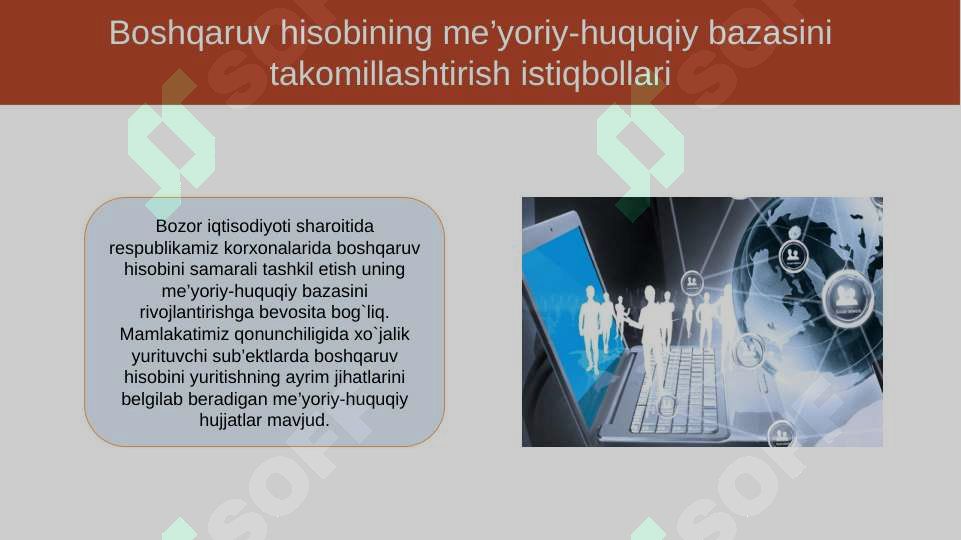 Boshqaruv hisobining me’yoriy-huquqiy bazasini takomillashtirish istiqbollari

Bozor iqtisodiyoti sharoitida respublikamiz korxonalarida boshqaruv hisobini samarali tashkil etish uning me’yoriy-huquqiy bazasini rivojlantirishga bevosita bog`liq. Mamlakatimiz qonunchiligida xo`jalik yurituvchi sub’ektlarda boshqaruv hisobini yuritishning ayrim jihatlarini belgilab beradigan me’yoriy-huquqiy hujjatlar mavjud.

SOFT SOFT SOFT SOFT